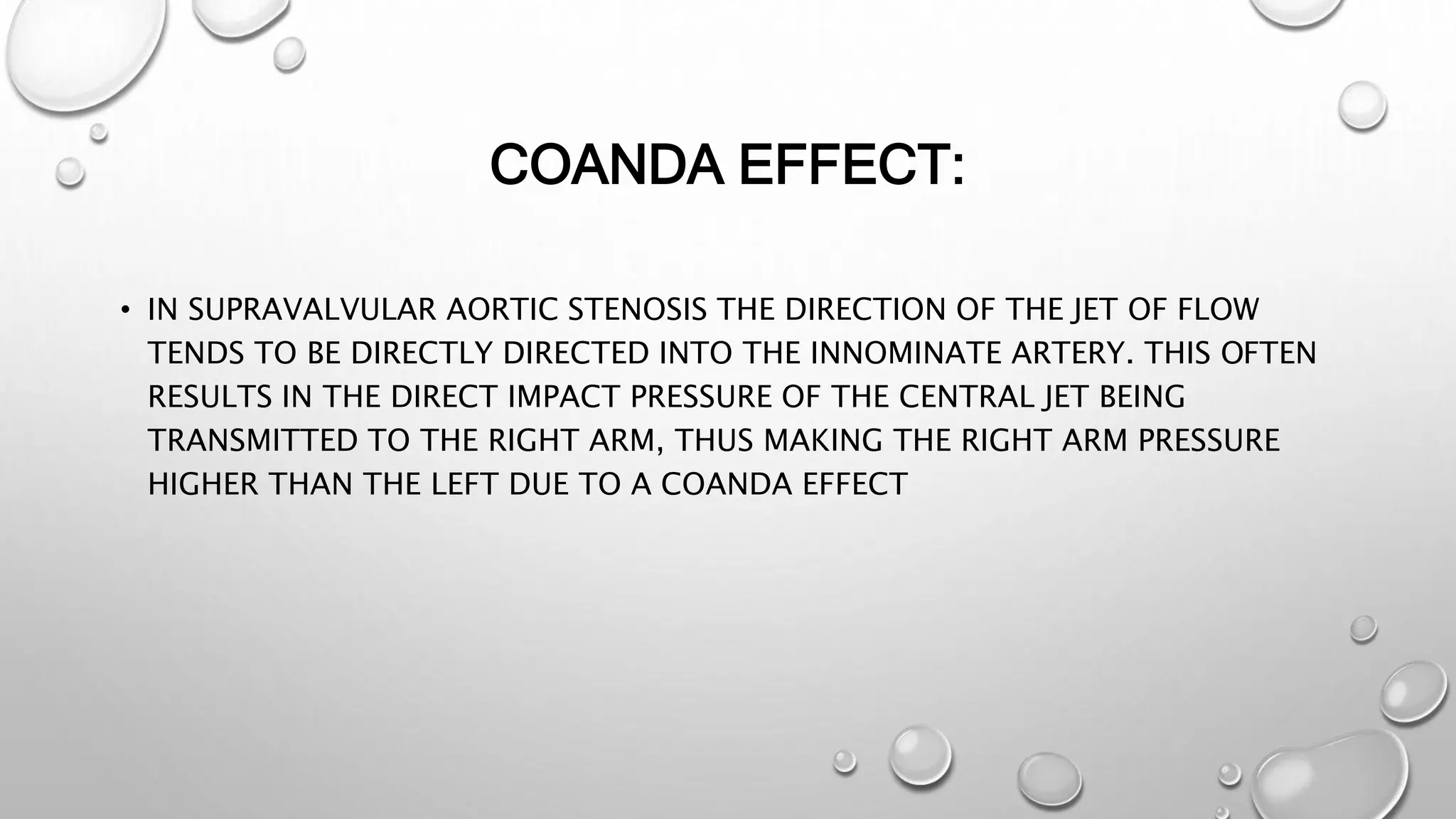 COANDA EFFECT:

• IN SUPRAVALVULAR AORTIC STENOSIS THE DIRECTION OF THE JET OF FLOW TENDS TO BE DIRECTLY DIRECTED INTO THE INNOMINATE ARTERY. THIS OFTEN RESULTS IN THE DIRECT IMPACT PRESSURE OF THE CENTRAL JET BEING TRANSMITTED TO THE RIGHT ARM, THUS MAKING THE RIGHT ARM PRESSURE HIGHER THAN THE LEFT DUE TO A COANDA EFFECT